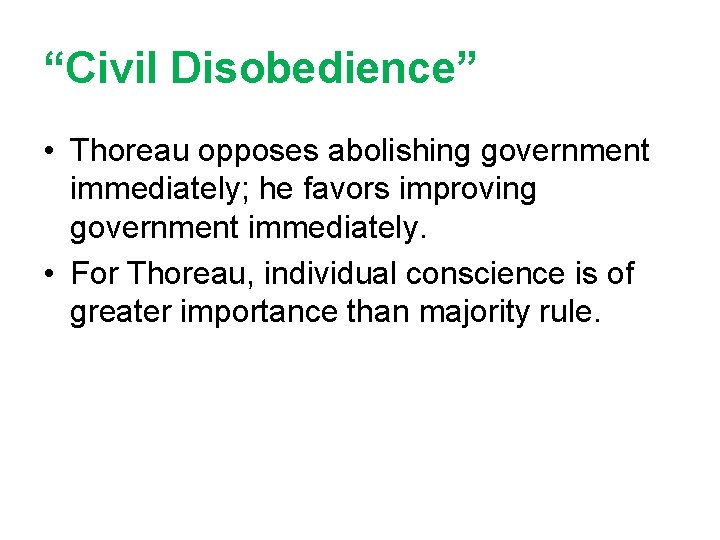 “Civil Disobedience”

• Thoreau opposes abolishing government immediately; he favors improving government immediately.

• For Thoreau, individual conscience is of greater importance than majority rule.